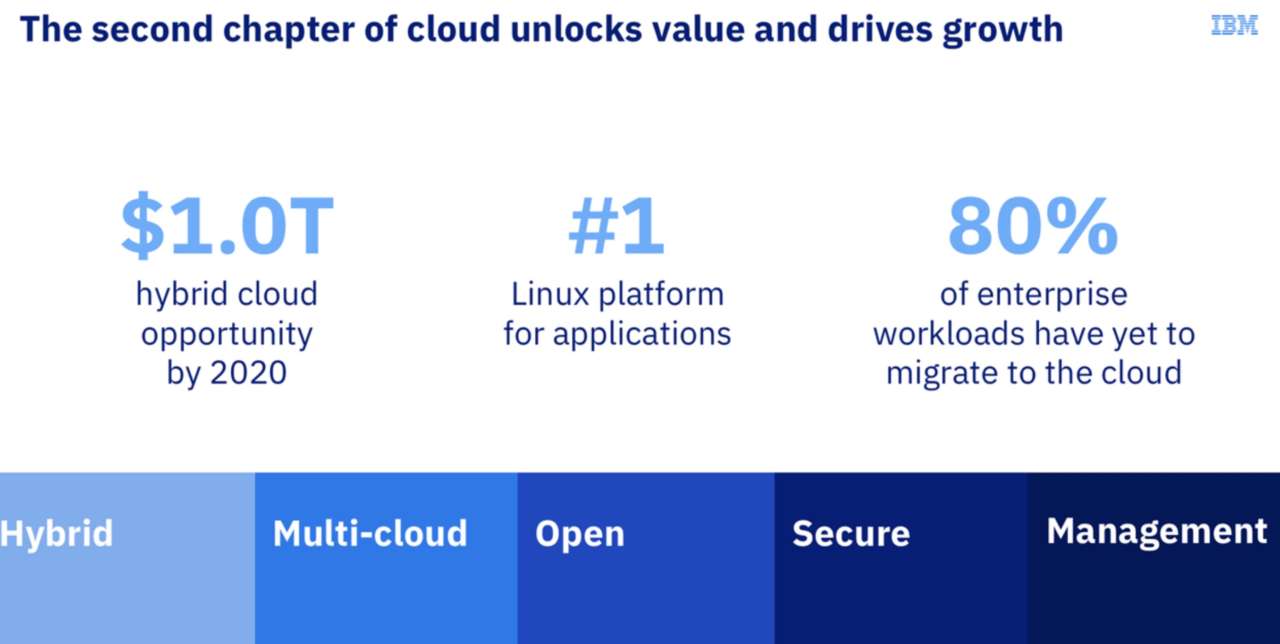 The second chapter of cloud unlocks value and drives growth

IBM

$1.0T
hybrid cloud opportunity by 2020

#1
Linux platform for applications

80%
of enterprise workloads have yet to migrate to the cloud

Hybrid

Multi-cloud

Open

Secure

Management